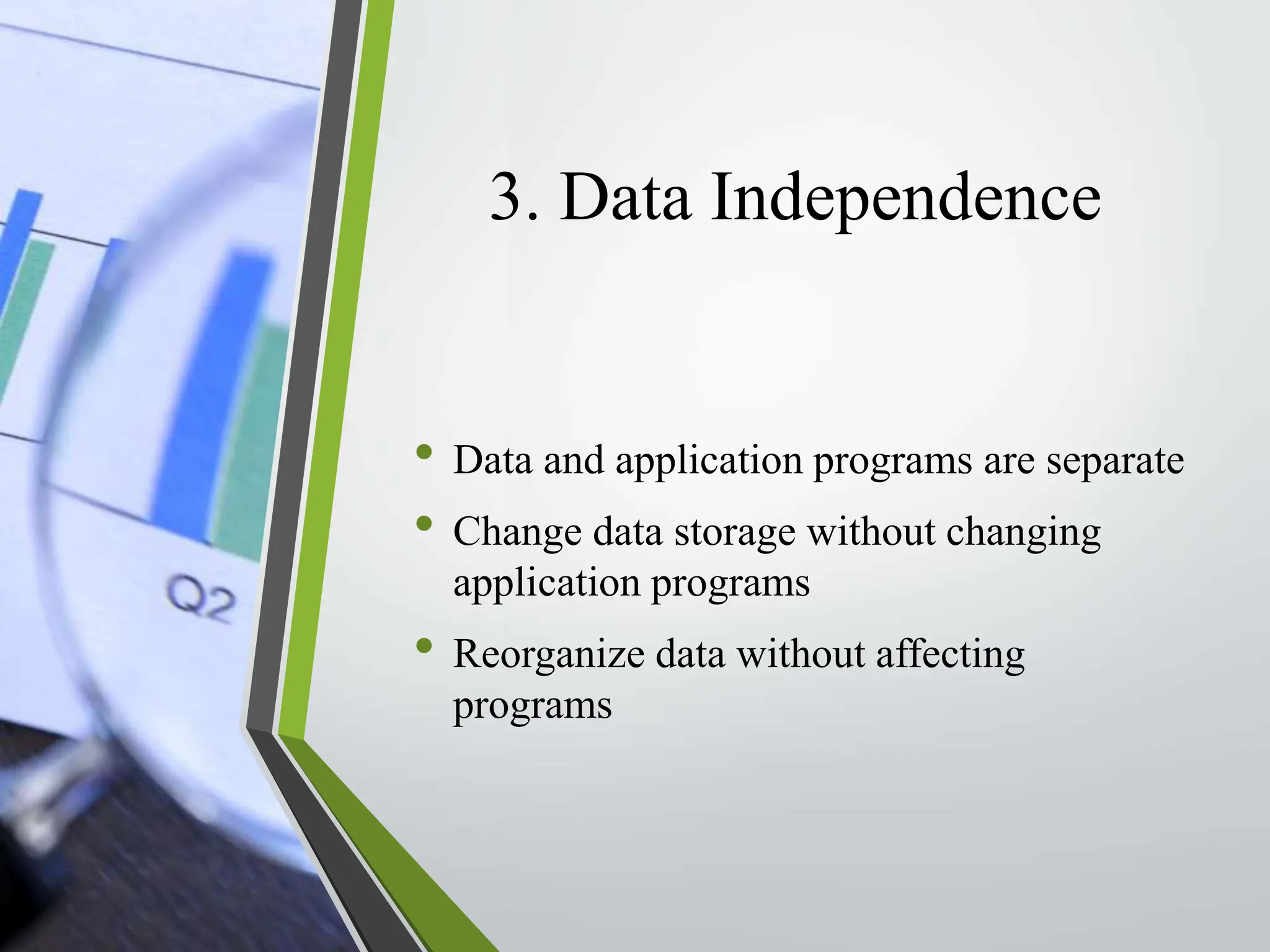 Q2

3. Data Independence

• Data and application programs are separate
• Change data storage without changing application programs
• Reorganize data without affecting programs